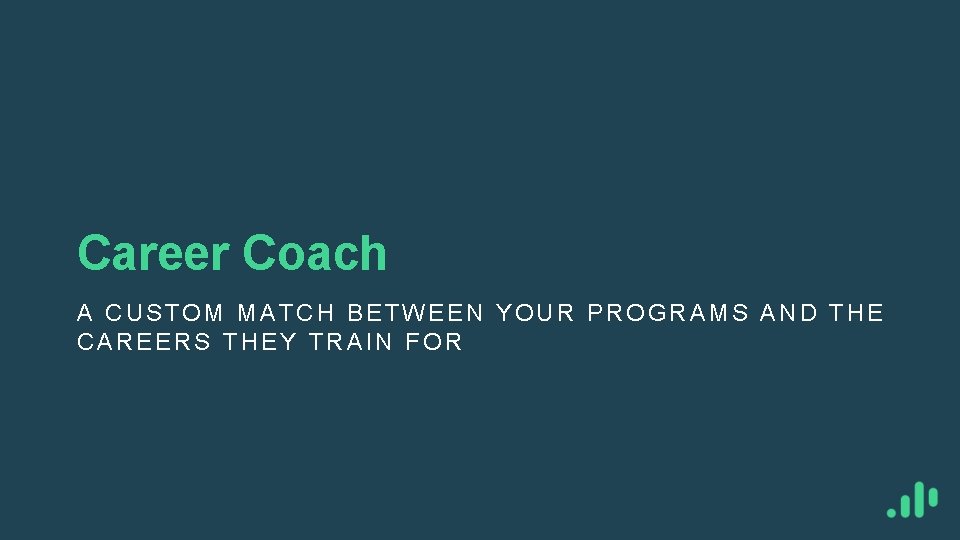 Career Coach

A CUSTOM MATCH BETWEEN YOUR PROGRAMS AND THE CAREERS THEY TRAIN FOR